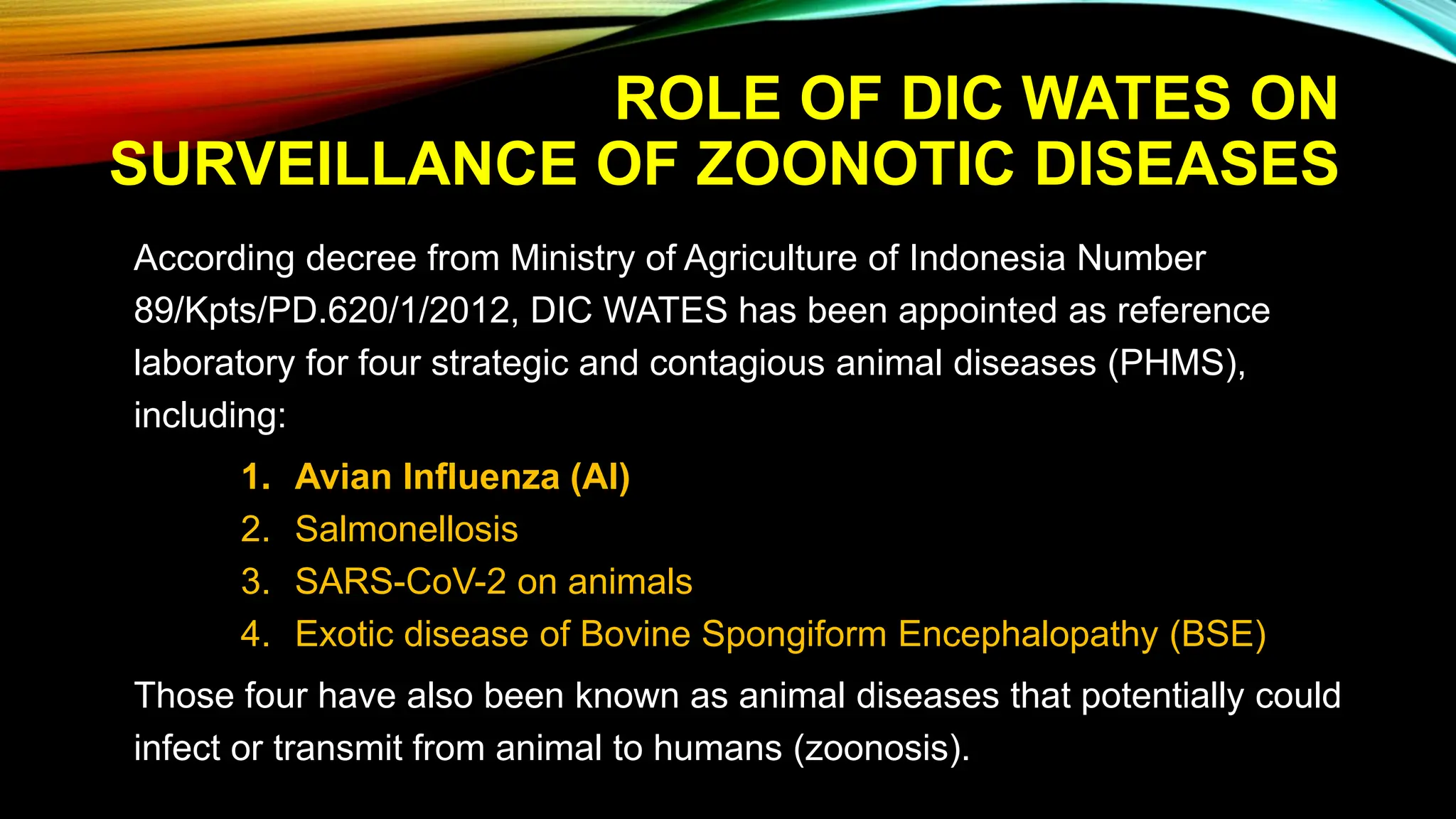 ROLE OF DIC WATES ON SURVEILLANCE OF ZOONOTIC DISEASES

According decree from Ministry of Agriculture of Indonesia Number 89/Kpts/PD.620/1/2012, DIC WATES has been appointed as reference laboratory for four strategic and contagious animal diseases (PHMS), including:

1. Avian Influenza (AI)
2. Salmonellosis
3. SARS-CoV-2 on animals
4. Exotic disease of Bovine Spongiform Encephalopathy (BSE)

Those four have also been known as animal diseases that potentially could infect or transmit from animal to humans (zoonosis).